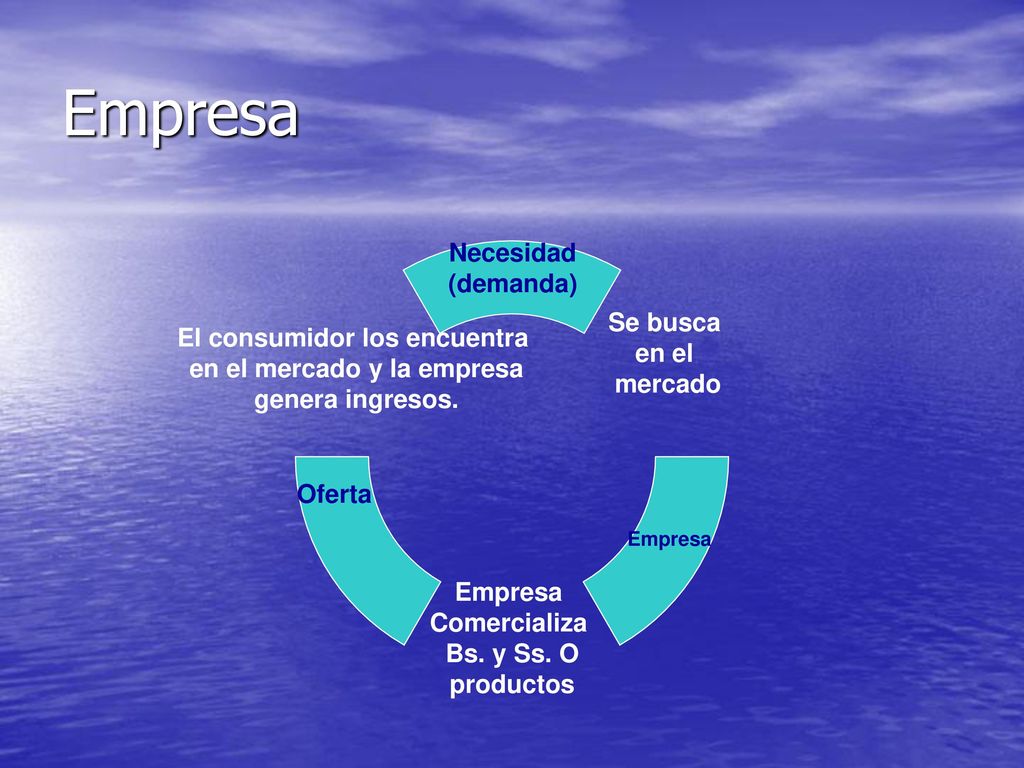 Empresa

Necesidad (demanda)

Se busca en el mercado

Empresa

Empresa Comercializa Bs. y Ss. O productos

Oferta

El consumidor los encuentra en el mercado y la empresa genera ingresos.